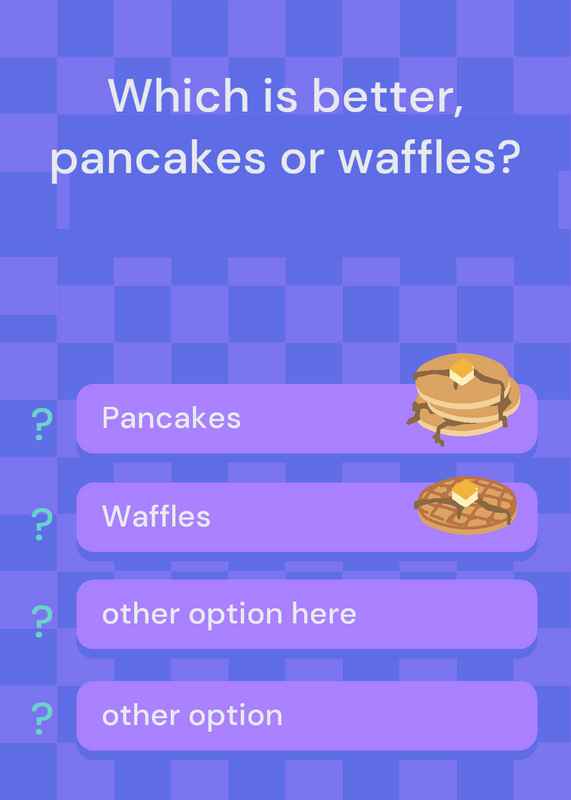 Which is better, pancakes or waffles?

? Pancakes

? Waffles

? other option here

? other option